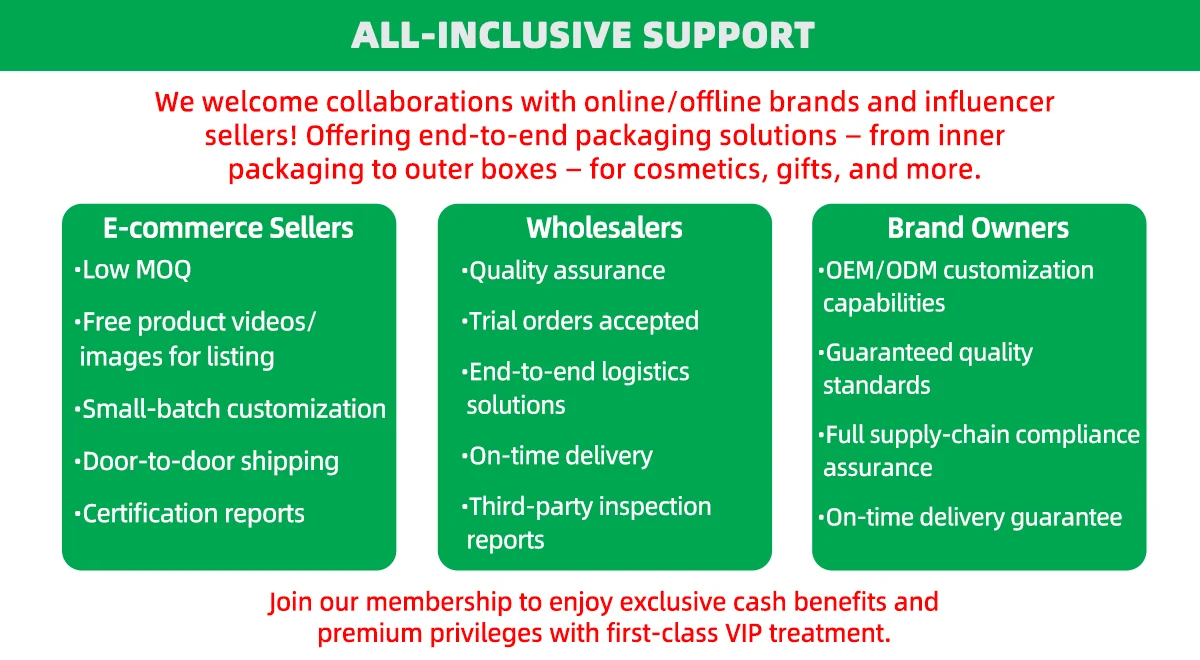 ALL-INCLUSIVE SUPPORT

We welcome collaborations with online/offline brands and influencer sellers! Offering end-to-end packaging solutions – from inner packaging to outer boxes – for cosmetics, gifts, and more.

E-commerce Sellers
·Low MOQ
·Free product videos/ images for listing
·Small-batch customization
·Door-to-door shipping
·Certification reports

Wholesalers
·Quality assurance
·Trial orders accepted
·End-to-end logistics solutions
·On-time delivery
·Third-party inspection reports

Brand Owners
·OEM/ODM customization capabilities
·Guaranteed quality standards
·Full supply-chain compliance assurance
·On-time delivery guarantee

Join our membership to enjoy exclusive cash benefits and premium privileges with first-class VIP treatment.